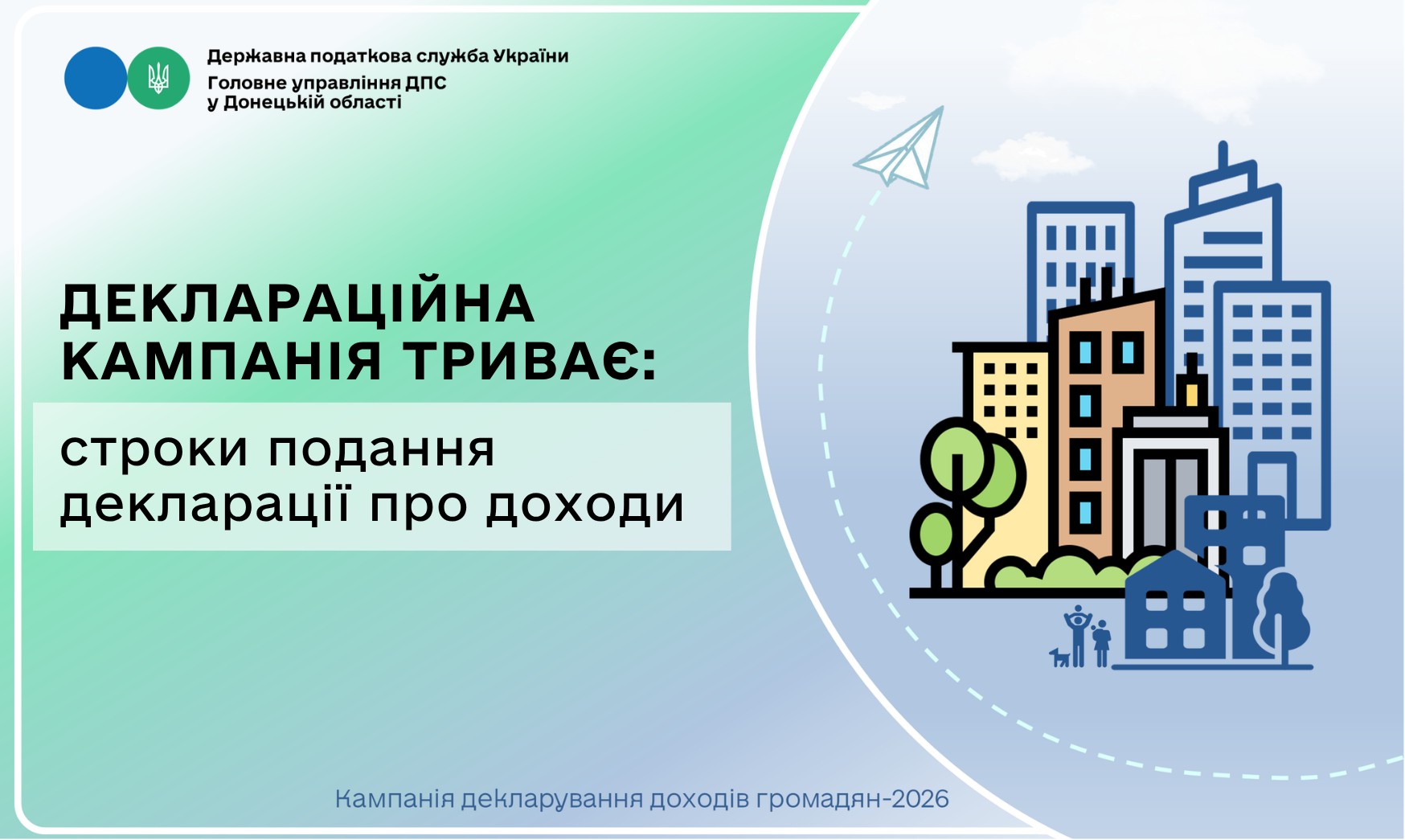 Державна податкова служба України
Головне управління ДПС
у Донецькій області

ДЕКЛАРАЦІЙНА КАМПАНІЯ ТРИВАЄ:

строки подання декларації про доходи

Кампанія декларування доходів громадян-2026